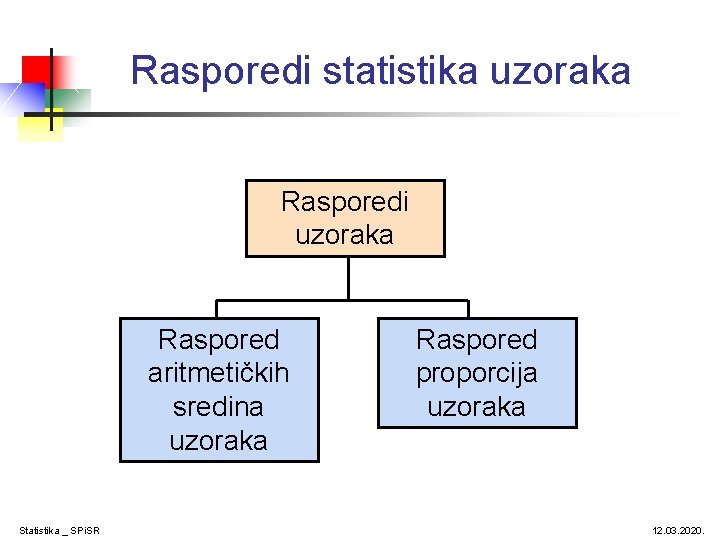 Rasporedi statistika uzoraka

Rasporedi uzoraka

Raspored aritmetičkih sredina uzoraka

Raspored proporcija uzoraka

Statistika _ SPiSR

12.03.2020.